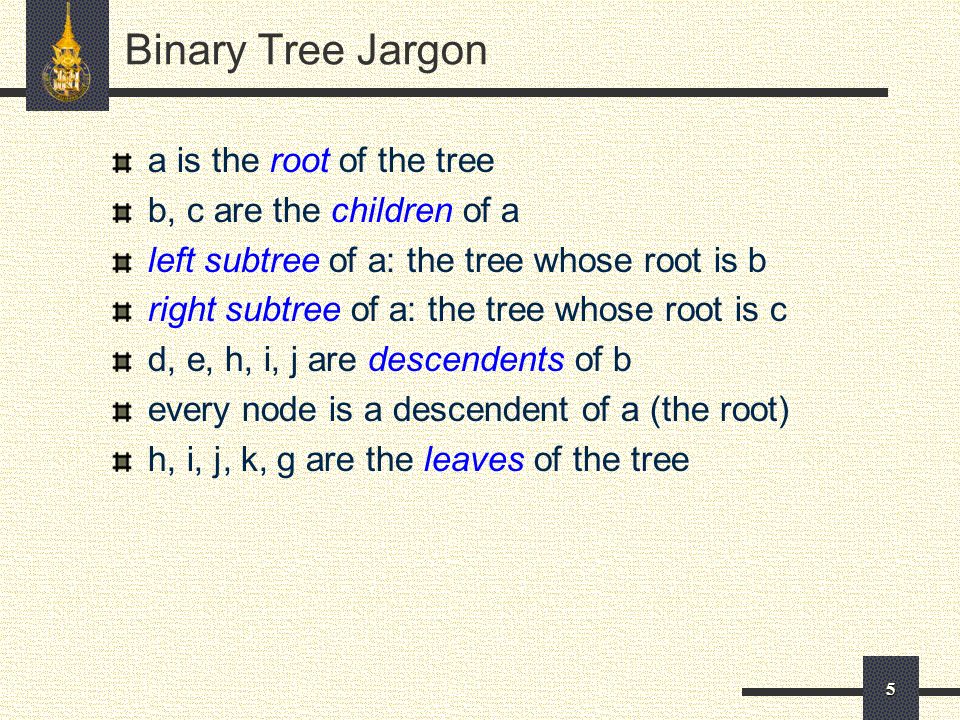 Binary Tree Jargon

a is the root of the tree

b, c are the children of a

left subtree of a: the tree whose root is b

right subtree of a: the tree whose root is c

d, e, h, i, j are descendents of b

every node is a descendent of a (the root)

h, i, j, k, g are the leaves of the tree

5